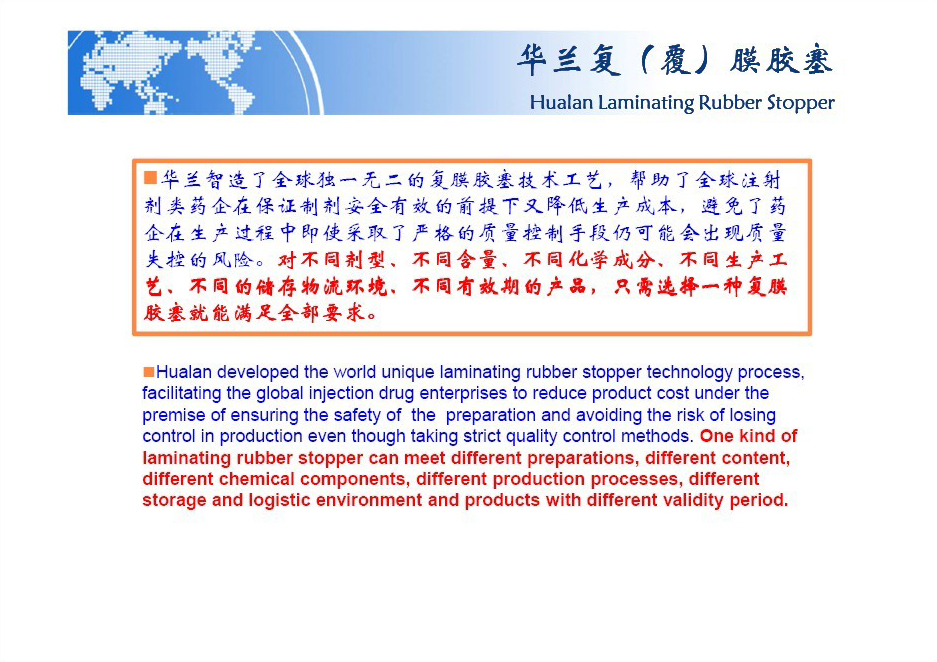 华兰复（覆）膜胶塞
Hualan Laminating Rubber Stopper

■华兰智造了全球独一无二的复膜胶塞技术工艺，帮助了全球注射剂类药企在保证制剂安全有效的前提下又降低生产成本，避免了药企在生产过程中即使采取了严格的质量控制手段仍可能会出现质量失控的风险。对不同剂型、不同含量、不同化学成分、不同生产工艺、不同的储存物流环境、不同有效期的产品，只需选择一种复膜胶塞就能满足全部要求。

■Hualan developed the world unique laminating rubber stopper technology process, facilitating the global injection drug enterprises to reduce product cost under the premise of ensuring the safety of the preparation and avoiding the risk of losing control in production even though taking strict quality control methods. One kind of laminating rubber stopper can meet different preparations, different content, different chemical components, different production processes, different storage and logistic environment and products with different validity period.